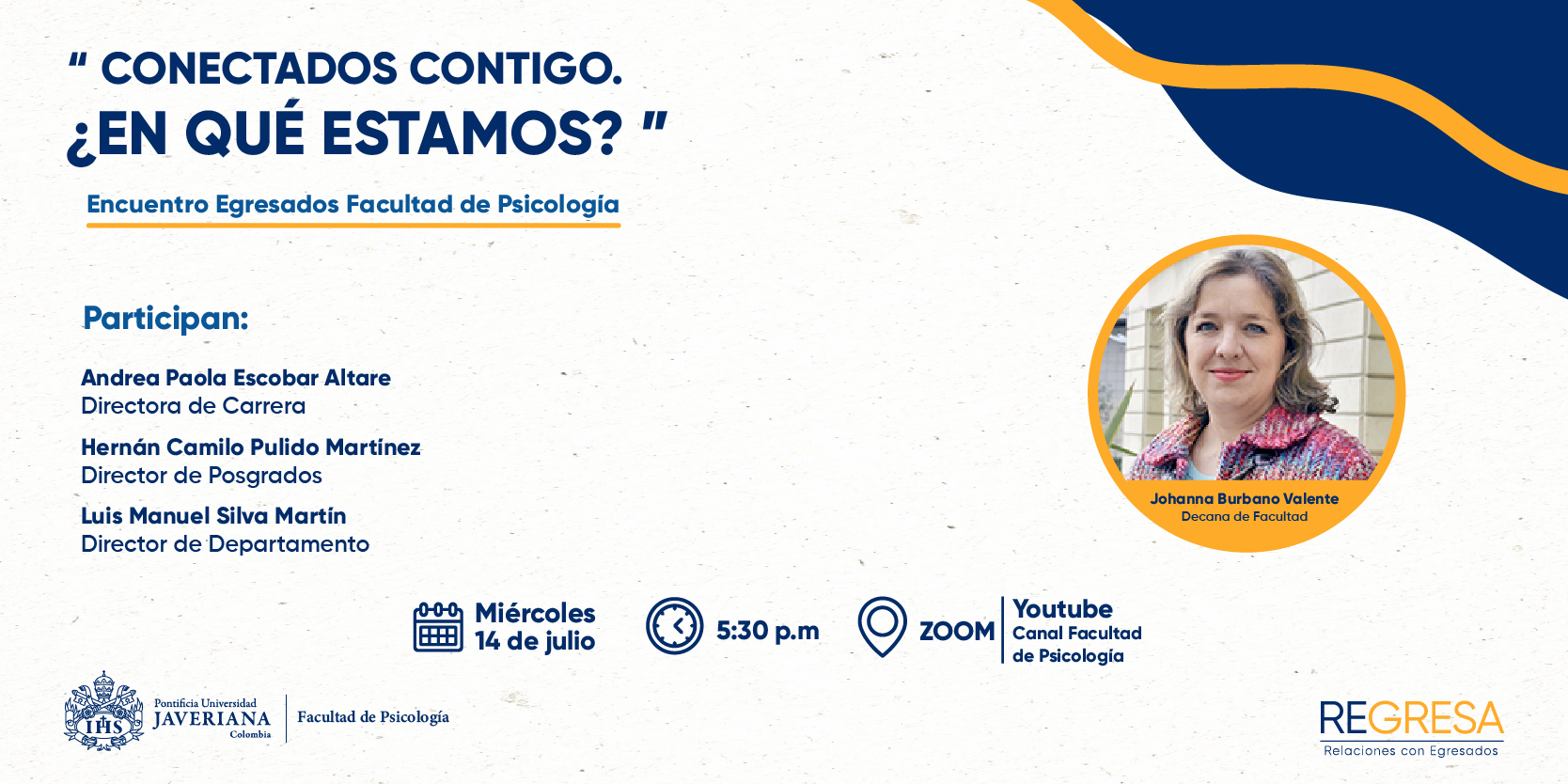 " CONECTADOS CONTIGO.
¿EN QUÉ ESTAMOS? "

Encuentro Egresados Facultad de Psicología

Participan:

Andrea Paola Escobar Altare
Directora de Carrera

Hernán Camilo Pulido Martínez
Director de Posgrados

Luis Manuel Silva Martín
Director de Departamento

Johanna Burbano Valente
Decana de Facultad

Miércoles
14 de julio

5:30 p.m

ZOOM

Youtube
Canal Facultad
de Psicología

IHS
Pontificia Universidad
JAVERIANA
Colombia

Facultad de Psicología

REGRESA
Relaciones con Egresados